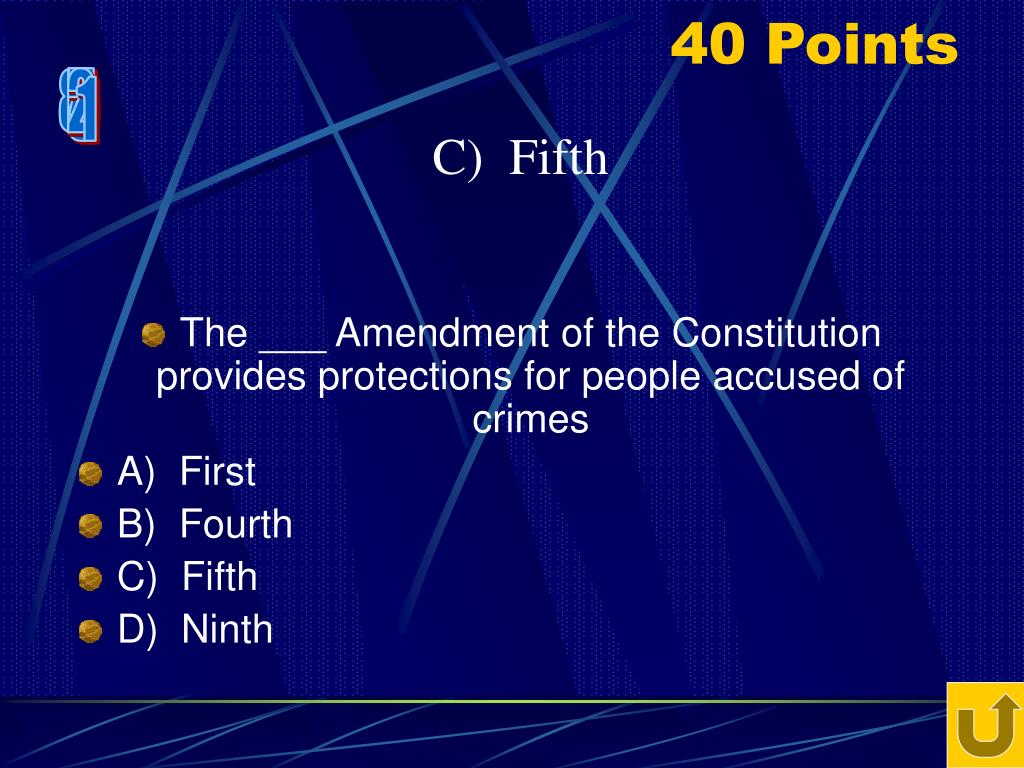 40 Points

C) Fifth

The ___ Amendment of the Constitution provides protections for people accused of crimes

A) First
B) Fourth
C) Fifth
D) Ninth